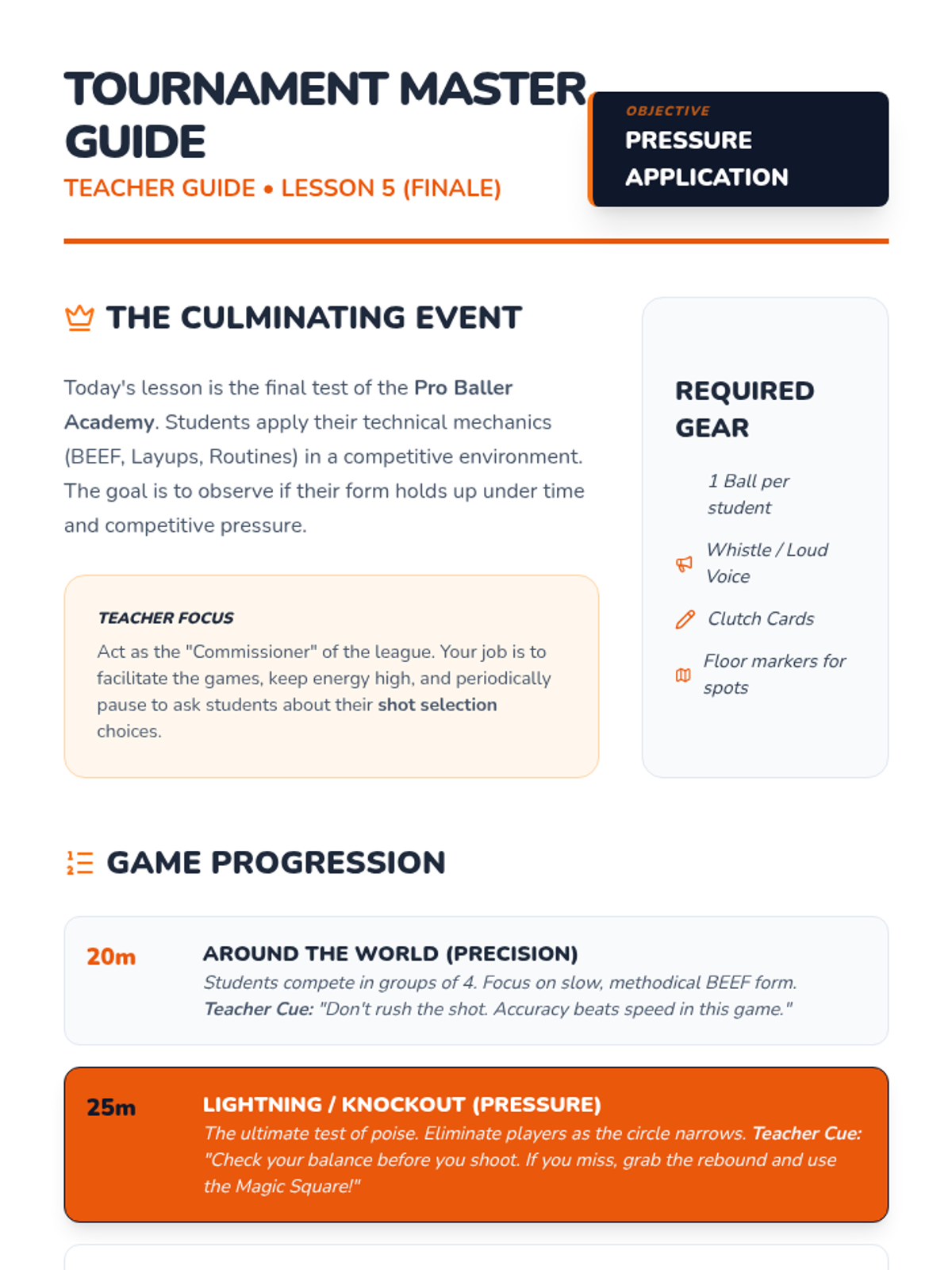 TOURNAMENT MASTER GUIDE

TEACHER GUIDE • LESSON 5 (FINALE)

OBJECTIVE

PRESSURE APPLICATION

THE CULMINATING EVENT

Today's lesson is the final test of the Pro Baller Academy. Students apply their technical mechanics (BEEF, Layups, Routines) in a competitive environment. The goal is to observe if their form holds up under time and competitive pressure.

TEACHER FOCUS

Act as the "Commissioner" of the league. Your job is to facilitate the games, keep energy high, and periodically pause to ask students about their shot selection choices.

REQUIRED GEAR

1 Ball per student

Whistle / Loud Voice

Clutch Cards

Floor markers for spots

GAME PROGRESSION

20m

AROUND THE WORLD (PRECISION)

Students compete in groups of 4. Focus on slow, methodical BEEF form. Teacher Cue: "Don't rush the shot. Accuracy beats speed in this game."

25m

LIGHTNING / KNOCKOUT (PRESSURE)

The ultimate test of poise. Eliminate players as the circle narrows. Teacher Cue: "Check your balance before you shoot. If you miss, grab the rebound and use the Magic Square!"